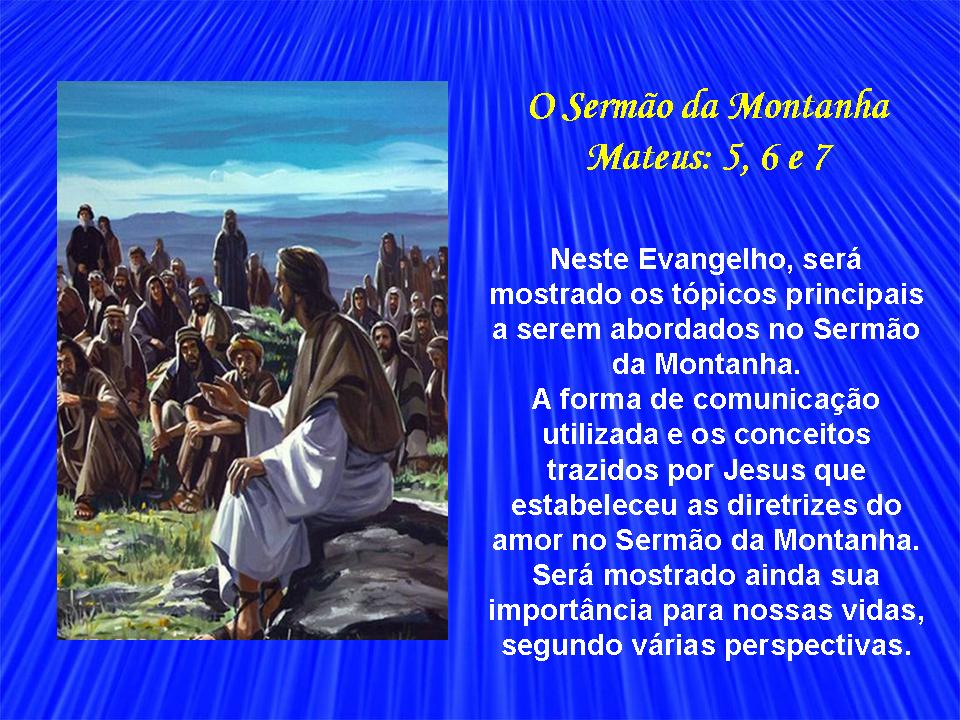 O Sermão da Montanha
Mateus: 5, 6 e 7

Neste Evangelho, será mostrado os tópicos principais a serem abordados no Sermão da Montanha.
A forma de comunicação utilizada e os conceitos trazidos por Jesus que estabeleceu as diretrizes do amor no Sermão da Montanha.
Será mostrado ainda sua importância para nossas vidas, segundo várias perspectivas.